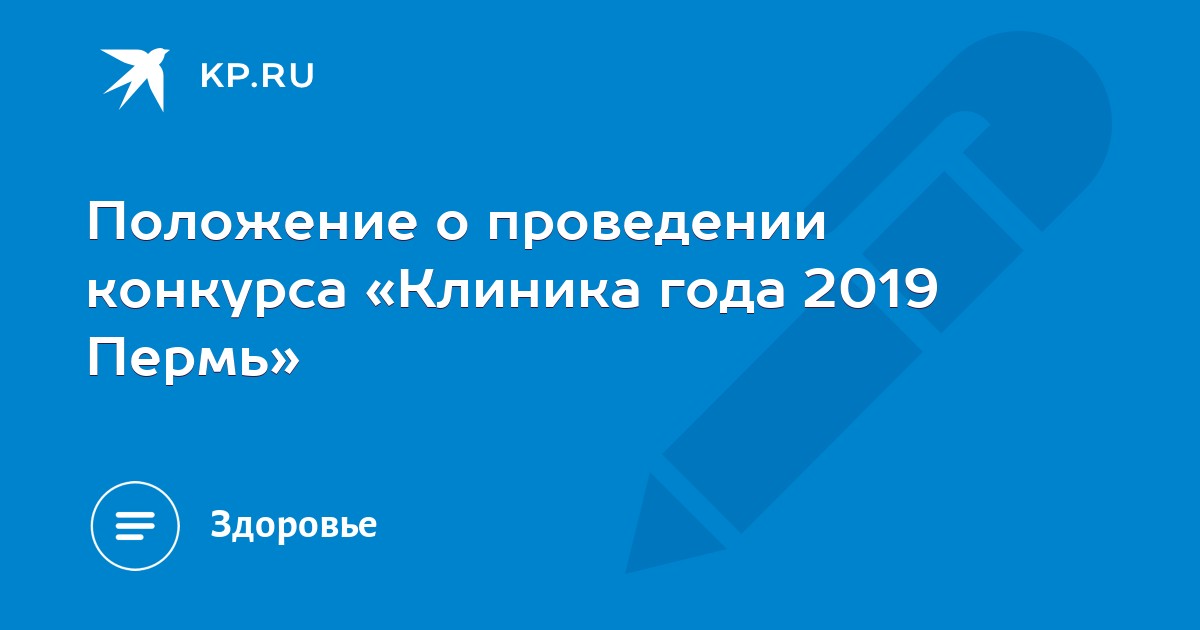 KP.RU

Положение о проведении конкурса «Клиника года 2019 Пермь»

Здоровье